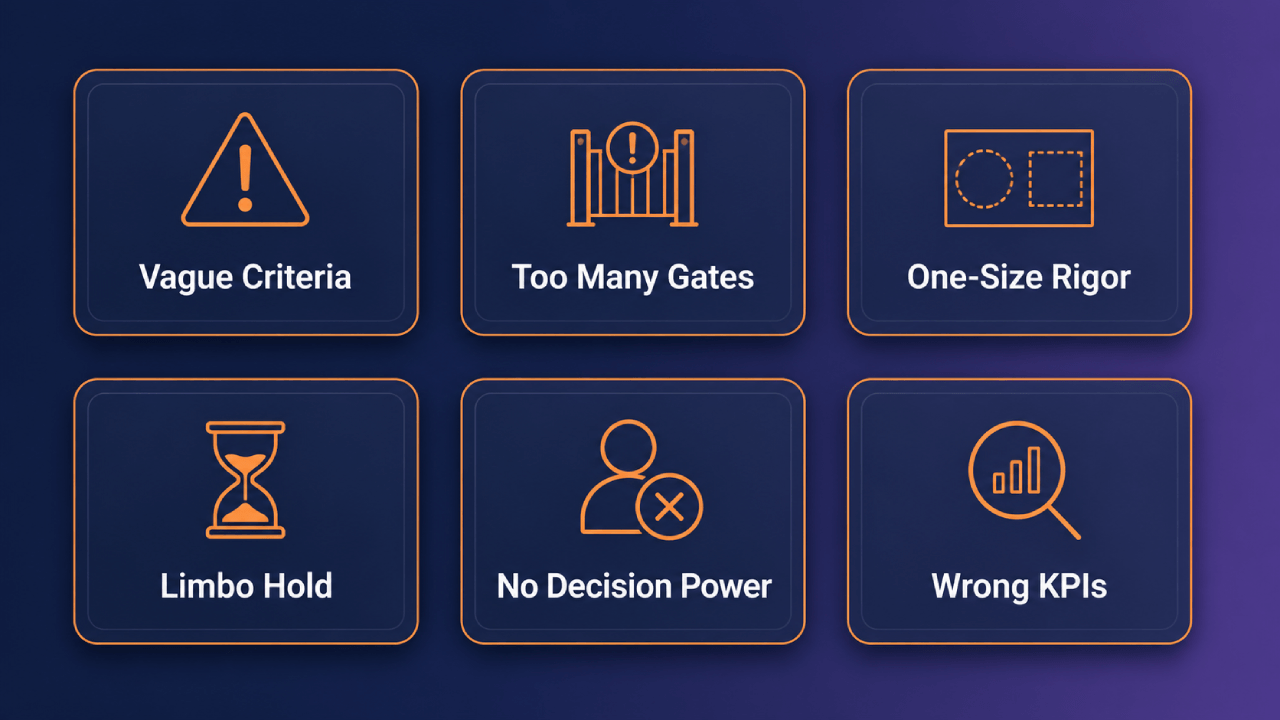 Vague Criteria

Too Many Gates

One-Size Rigor

Limbo Hold

No Decision Power

Wrong KPIs